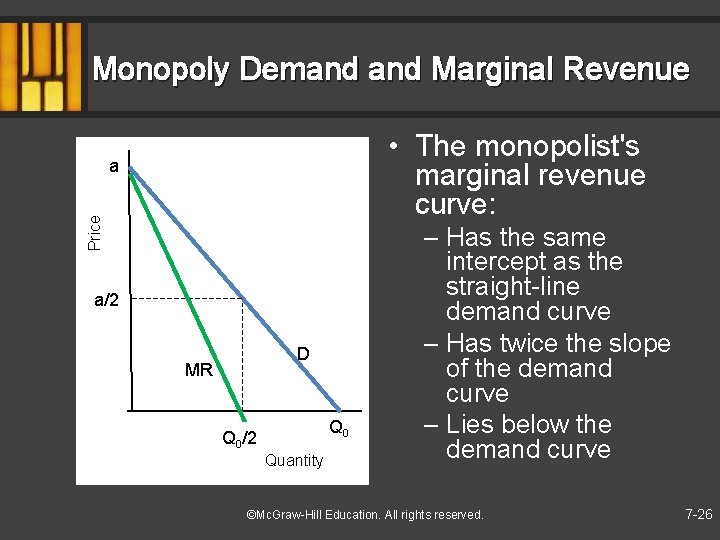 Monopoly Demand and Marginal Revenue

a

Price

a/2

MR

D

$Q_0/2$

$Q_0$

Quantity

• The monopolist's marginal revenue curve:
– Has the same intercept as the straight-line demand curve
– Has twice the slope of the demand curve
– Lies below the demand curve

©McGraw-Hill Education. All rights reserved.

7-26